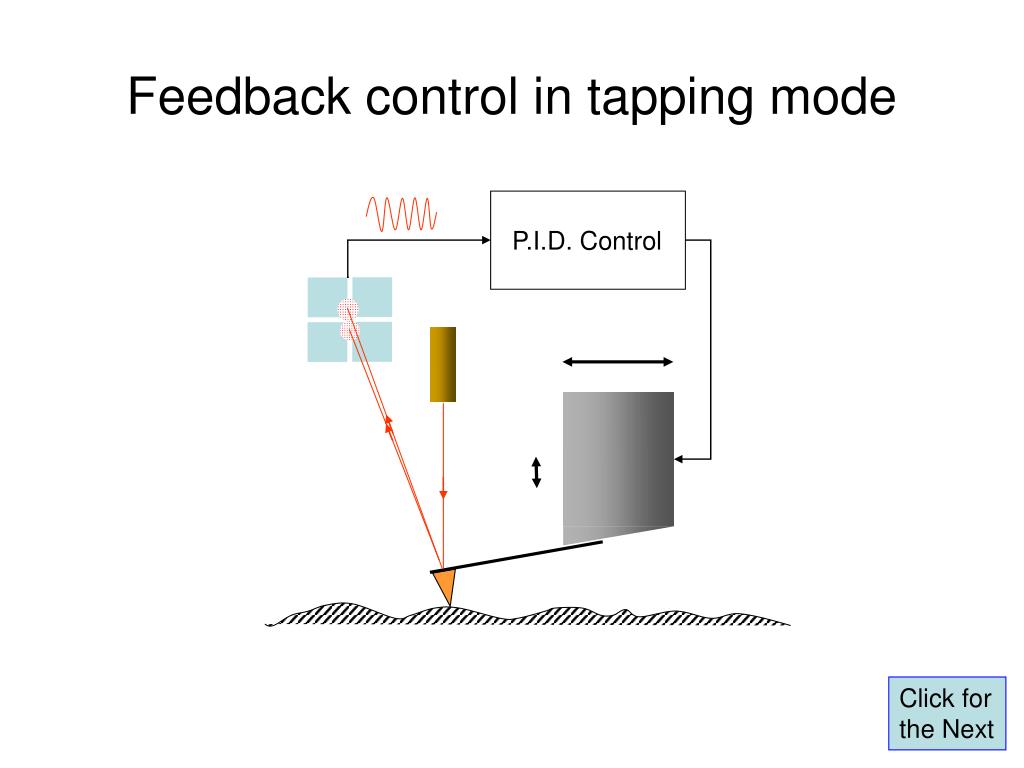 Feedback control in tapping mode

P.I.D. Control

Click for the Next